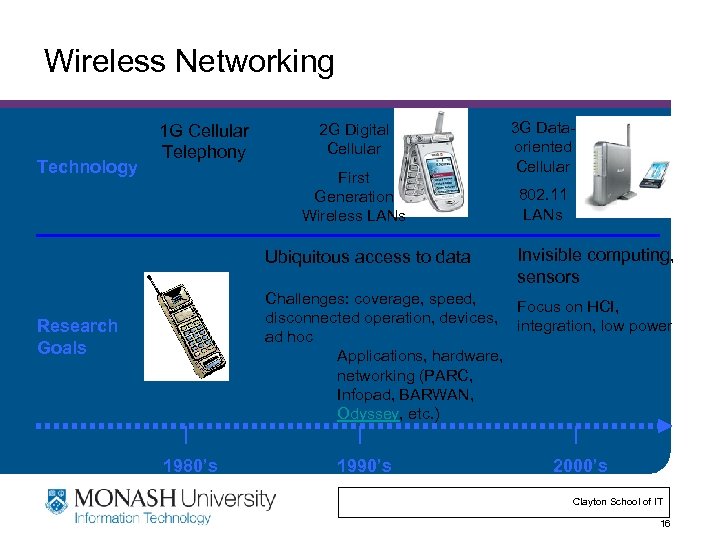 Wireless Networking

Technology

1G Cellular Telephony

2G Digital Cellular

First Generation Wireless LANs

3G Data-oriented Cellular

802.11 LANs

Research Goals

Ubiquitous access to data

Challenges: coverage, speed, disconnected operation, devices, ad hoc

Applications, hardware, networking (PARC, Infopad, BARWAN, Odyssey, etc.)

Invisible computing, sensors

Focus on HCI, integration, low power

1980's

1990's

2000's

MONASH University
Information Technology

Clayton School of IT

16